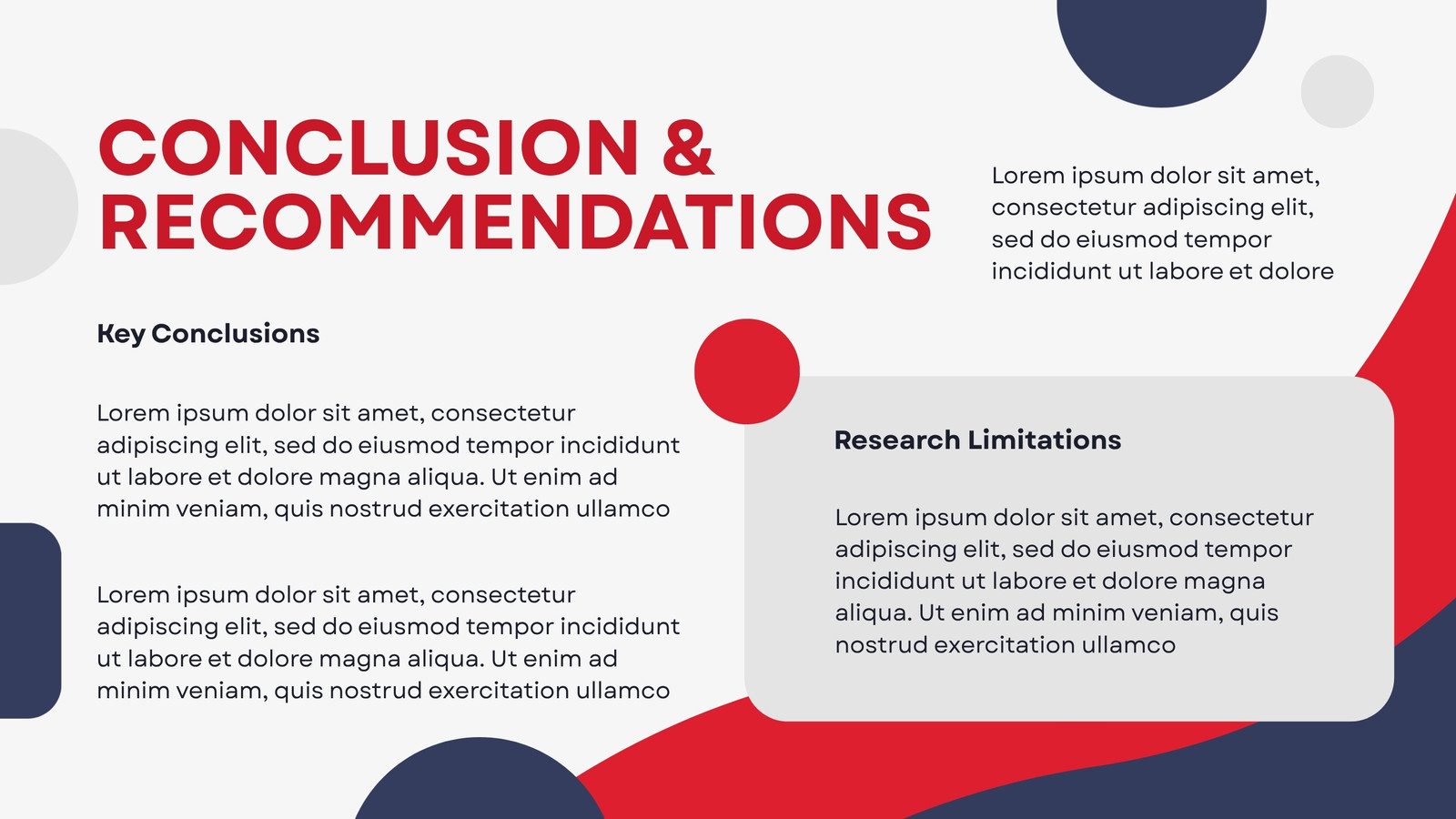 CONCLUSION &
RECOMMENDATIONS

Lorem ipsum dolor sit amet, consectetur adipiscing elit, sed do eiusmod tempor incididunt ut labore et dolore

Key Conclusions

Lorem ipsum dolor sit amet, consectetur adipiscing elit, sed do eiusmod tempor incididunt ut labore et dolore magna aliqua. Ut enim ad minim veniam, quis nostrud exercitation ullamco

Lorem ipsum dolor sit amet, consectetur adipiscing elit, sed do eiusmod tempor incididunt ut labore et dolore magna aliqua. Ut enim ad minim veniam, quis nostrud exercitation ullamco

Research Limitations

Lorem ipsum dolor sit amet, consectetur adipiscing elit, sed do eiusmod tempor incididunt ut labore et dolore magna aliqua. Ut enim ad minim veniam, quis nostrud exercitation ullamco